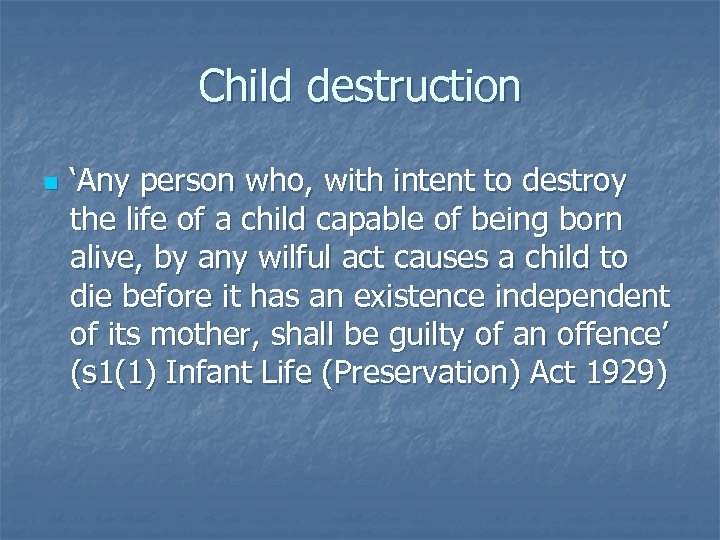 Child destruction

‘Any person who, with intent to destroy the life of a child capable of being born alive, by any wilful act causes a child to die before it has an existence independent of its mother, shall be guilty of an offence’ (s1(1) Infant Life (Preservation) Act 1929)